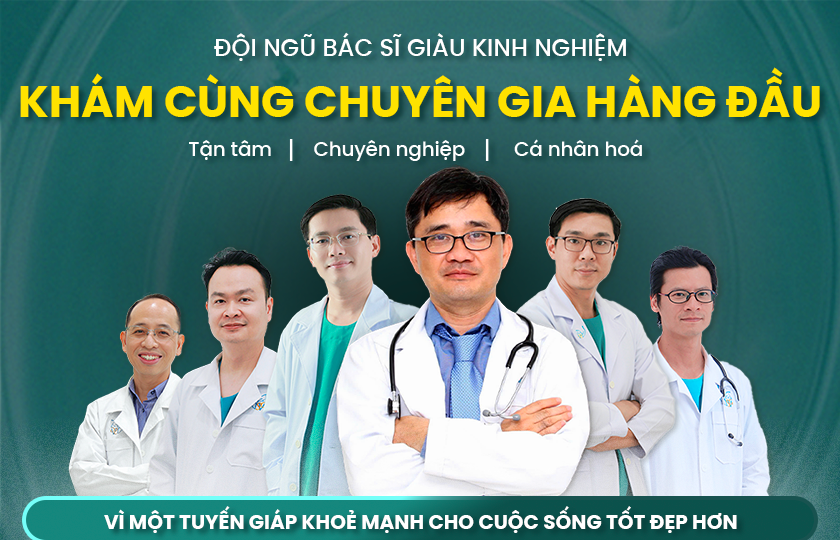 ĐỘI NGŨ BÁC SĨ GIÀU KINH NGHIỆM

KHÁM CÙNG CHUYÊN GIA HÀNG ĐẦU

Tận tâm | Chuyên nghiệp | Cá nhân hoá

VÌ MỘT TUYẾN GIÁP KHOẺ MẠNH CHO CUỘC SỐNG TỐT ĐẸP HƠN